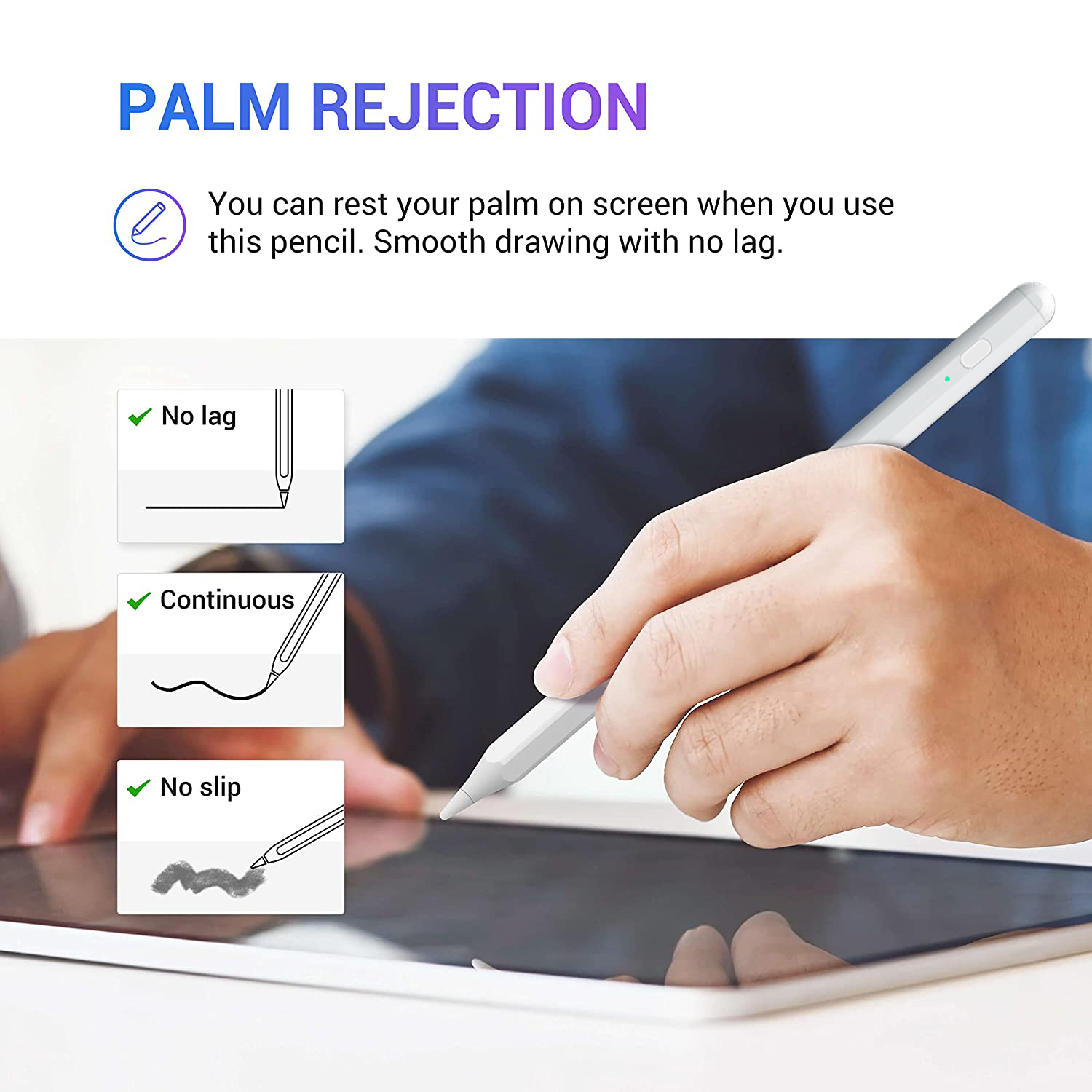 PALM REJECTION

You can rest your palm on screen when you use this pencil. Smooth drawing with no lag.

No lag

Continuous

No slip